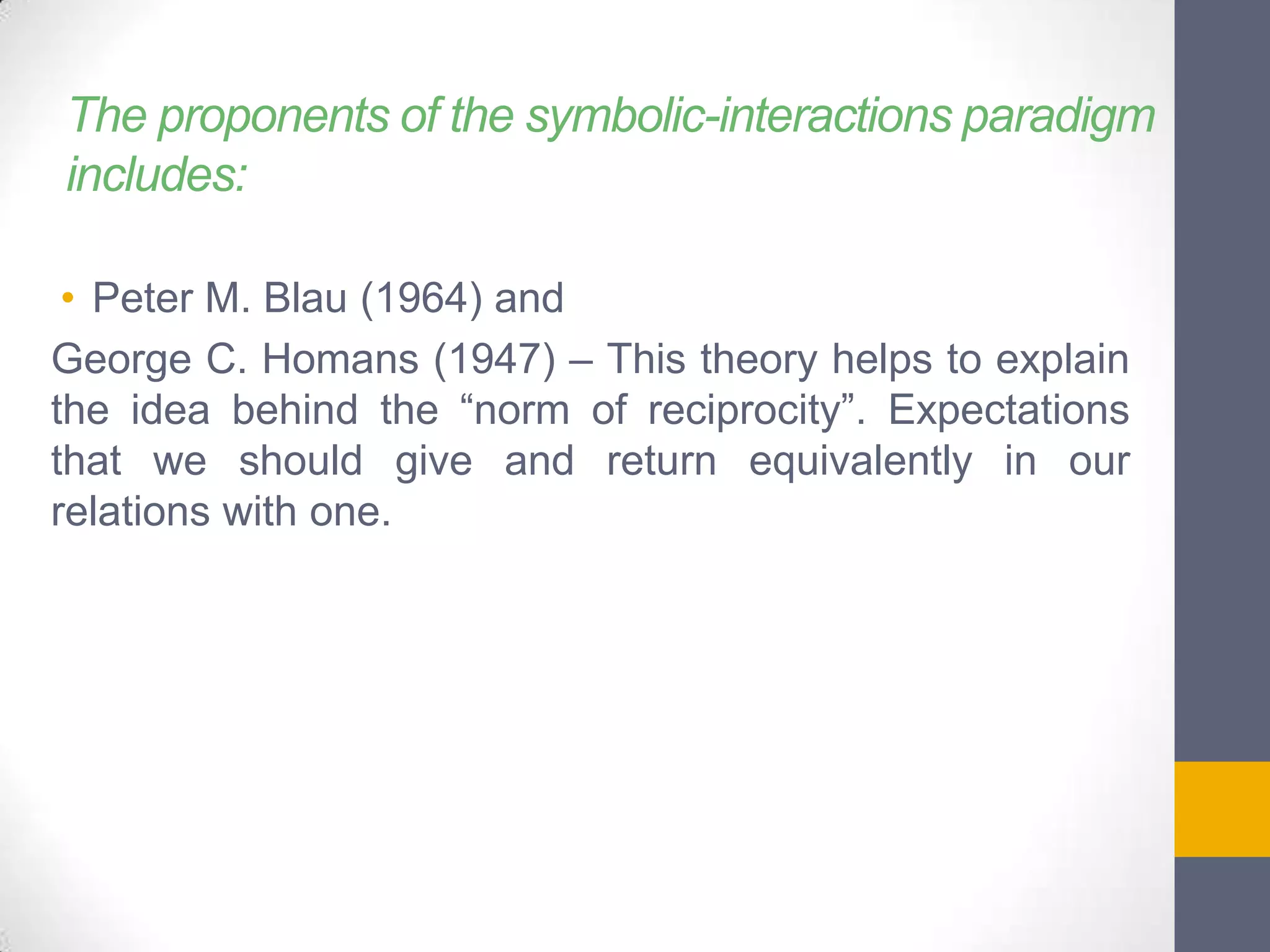 The proponents of the symbolic-interactions paradigm includes:

• Peter M. Blau (1964) and

George C. Homans (1947) – This theory helps to explain the idea behind the “norm of reciprocity”. Expectations that we should give and return equivalently in our relations with one.